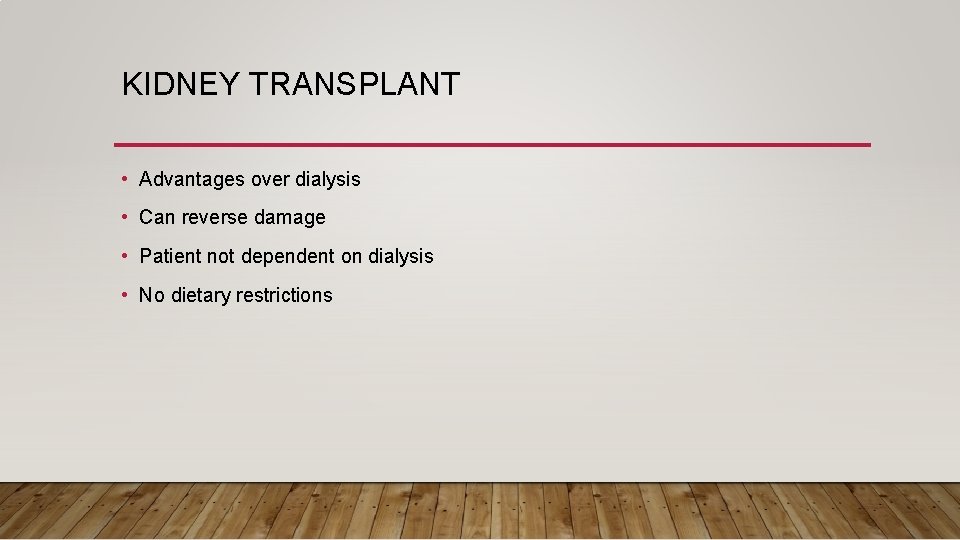 KIDNEY TRANSPLANT

• Advantages over dialysis
• Can reverse damage
• Patient not dependent on dialysis
• No dietary restrictions